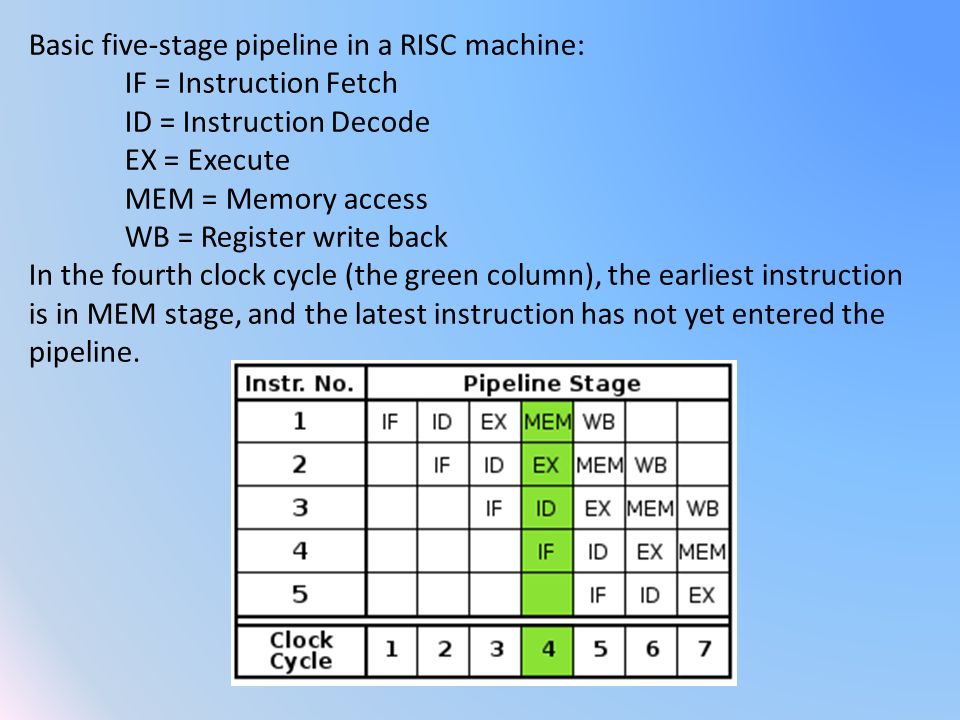 Basic five-stage pipeline in a RISC machine:
IF = Instruction Fetch
ID = Instruction Decode
EX = Execute
MEM = Memory access
WB = Register write back
In the fourth clock cycle (the green column), the earliest instruction is in MEM stage, and the latest instruction has not yet entered the pipeline.

| Instr. No. | Pipeline Stage | | | | | | |
|---|---|---|---|---|---|---|---|
| 1 | IF | ID | EX | MEM | WB | | |
| 2 | | IF | ID | EX | MEM | WB | |
| 3 | | | IF | ID | EX | MEM | WB |
| 4 | | | | IF | ID | EX | MEM |
| 5 | | | | | IF | ID | EX |
| Clock Cycle | 1 | 2 | 3 | 4 | 5 | 6 | 7 |